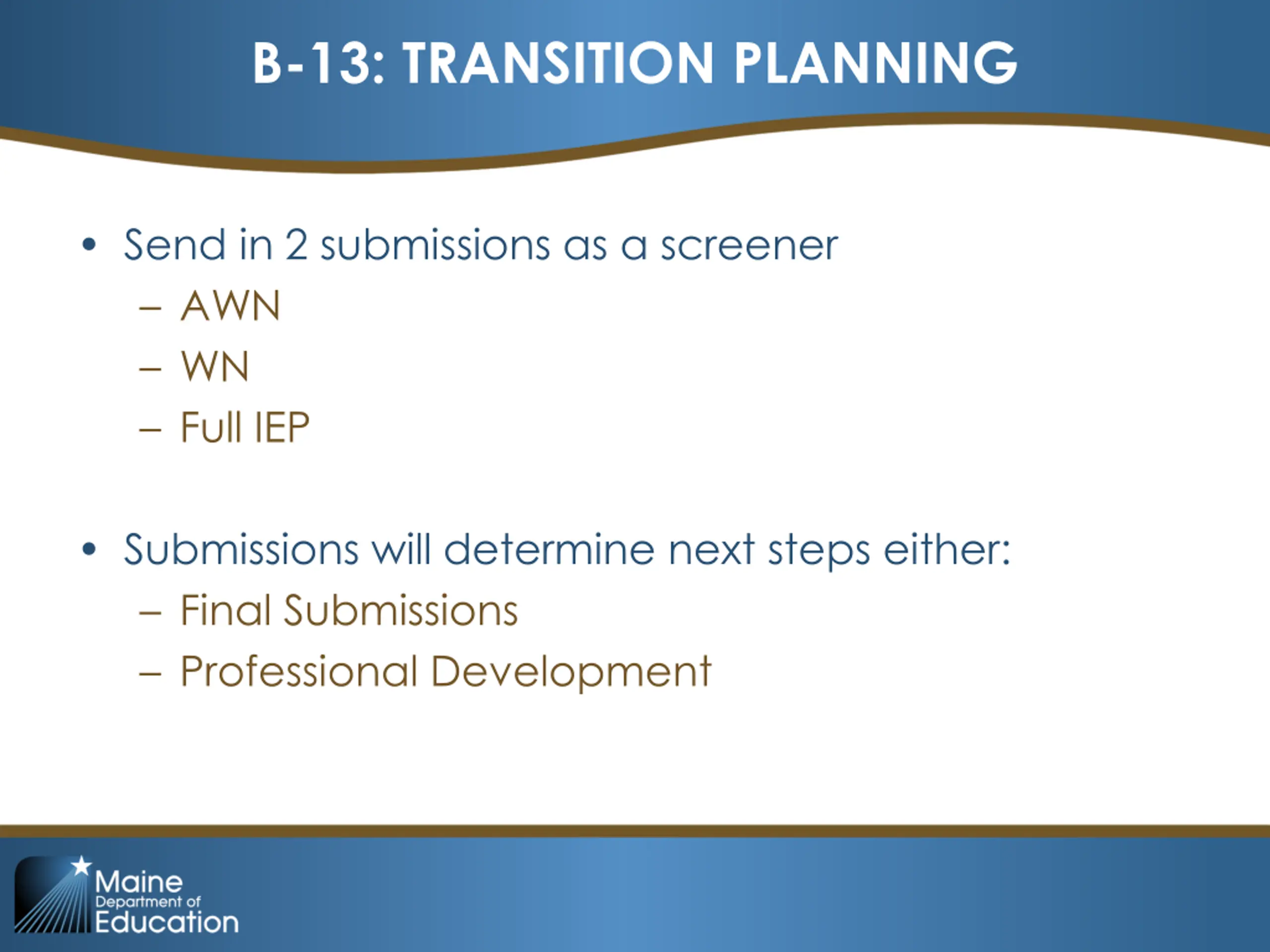 B-13: TRANSITION PLANNING

• Send in 2 submissions as a screener
– AWN
– WN
– Full IEP

• Submissions will determine next steps either:
– Final Submissions
– Professional Development

Maine Department of Education